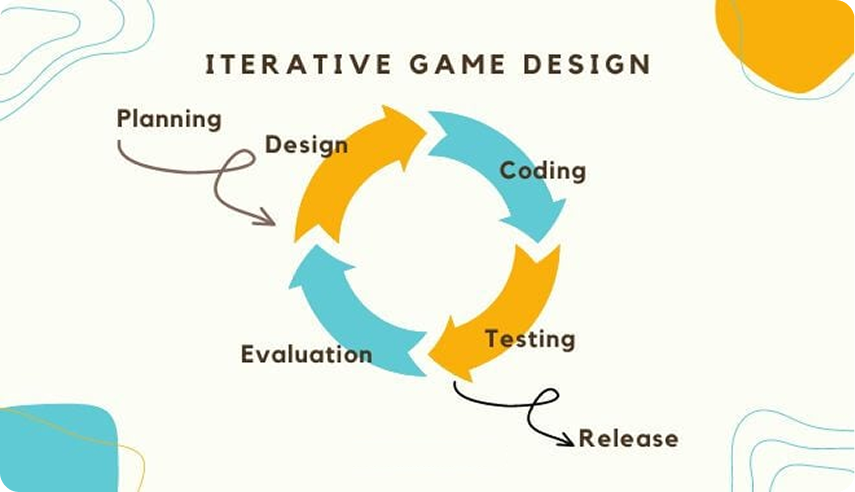 ITERATIVE GAME DESIGN

Planning

Design

Coding

Testing

Evaluation

Release